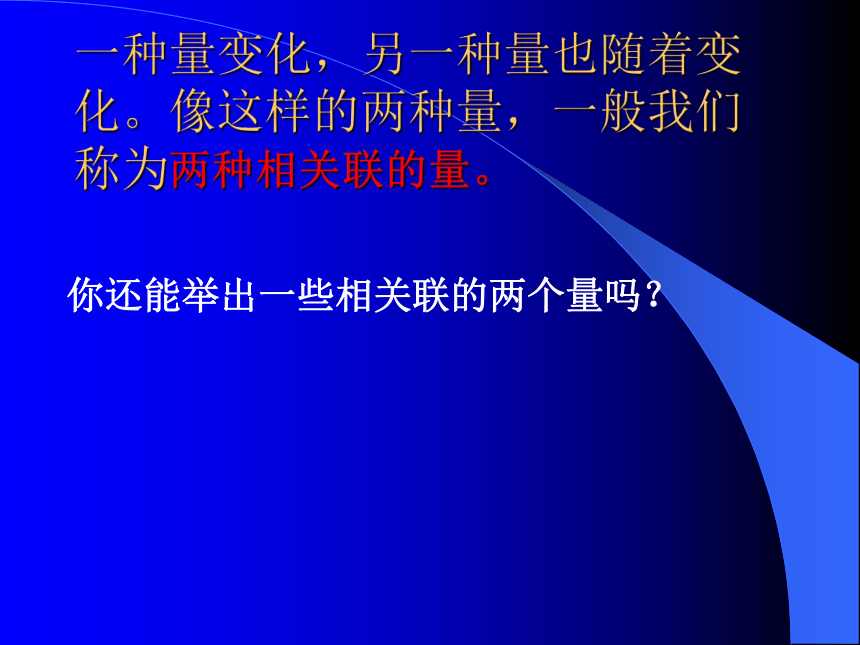 一种量变化，另一种量也随着变化。像这样的两种量，一般我们称为两种相关联的量。

你还能举出一些相关联的两个量吗？